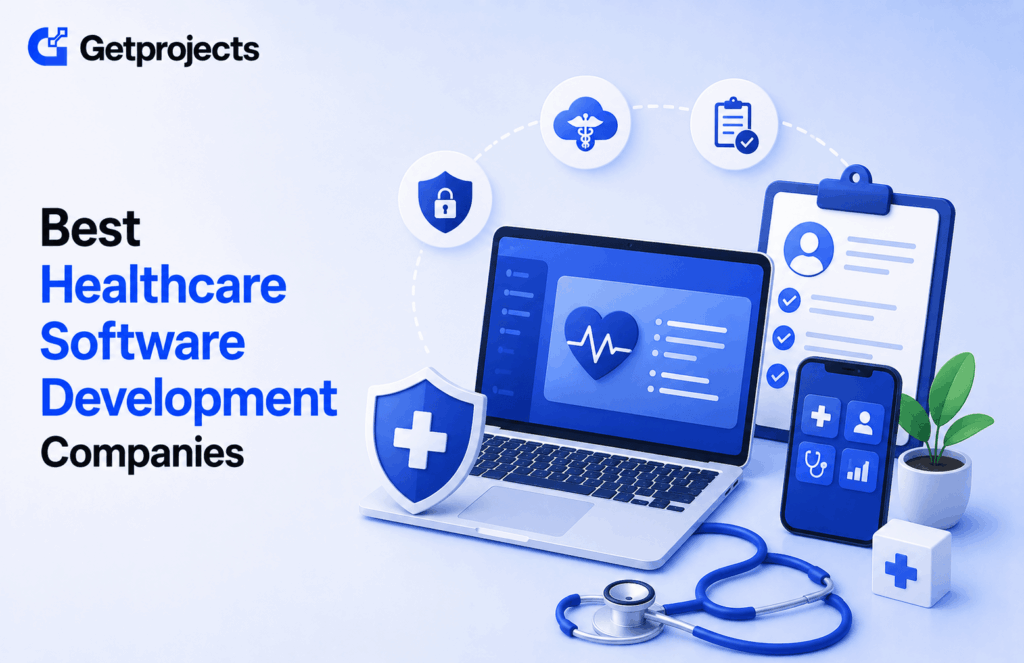 Getprojects

Best
Healthcare
Software
Development
Companies